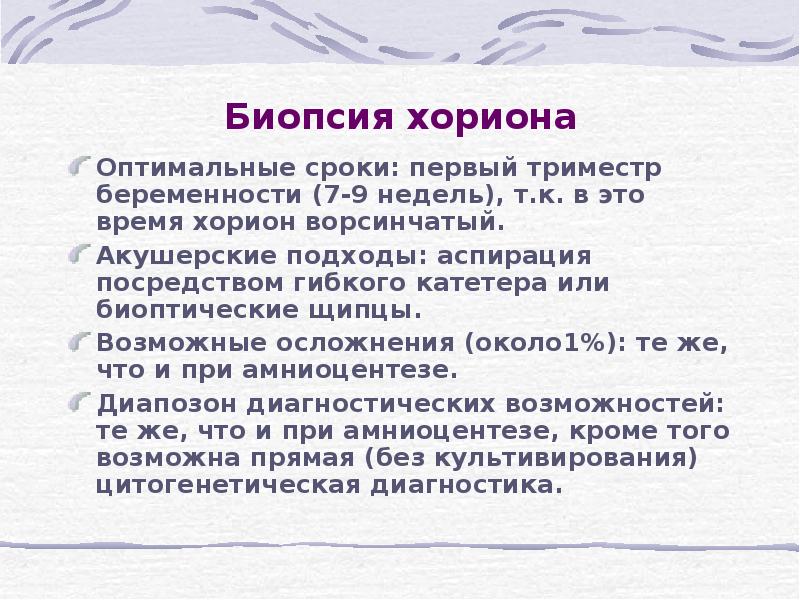 Биопсия хориона

Оптимальные сроки: первый триместр беременности (7-9 недель), т.к. в это время хорион ворсинчатый.

Акушерские подходы: аспирация посредством гибкого катетера или биоптические щипцы.

Возможные осложнения (около1%): те же, что и при амниоцентезе.

Диапозон диагностических возможностей: те же, что и при амниоцентезе, кроме того возможна прямая (без культивирования) цитогенетическая диагностика.